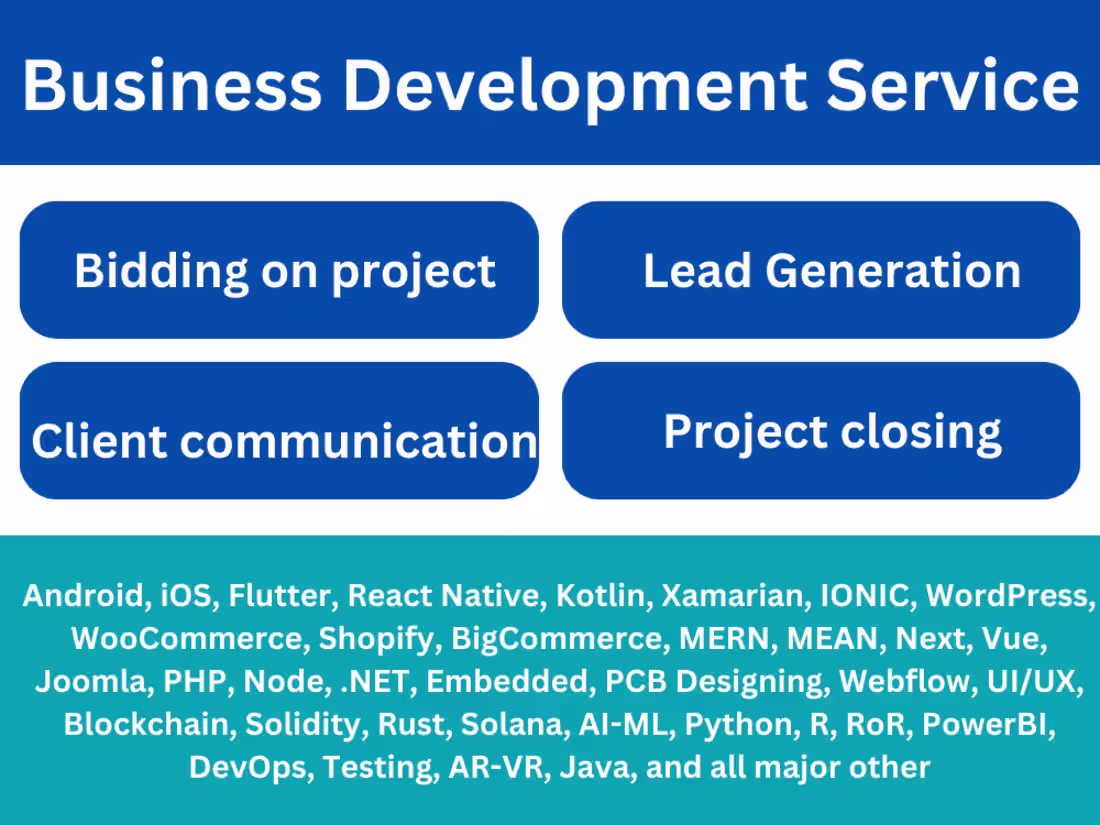 Business Development Service

Bidding on project

Lead Generation

Client communication

Project closing

Android, iOS, Flutter, React Native, Kotlin, Xamarian, IONIC, WordPress, WooCommerce, Shopify, BigCommerce, MERN, MEAN, Next, Vue, Joomla, PHP, Node, .NET, Embedded, PCB Designing, Webflow, UI/UX, Blockchain, Solidity, Rust, Solana, AI-ML, Python, R, RoR, PowerBI, DevOps, Testing, AR-VR, Java, and all major other